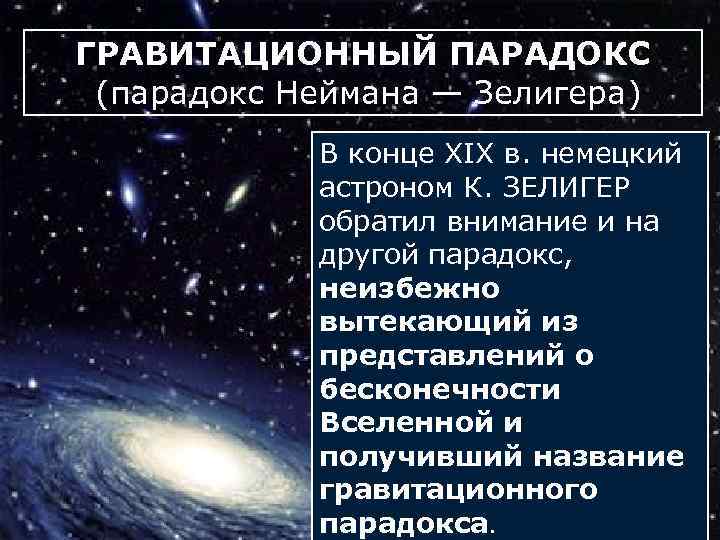 ГРАВИТАЦИОННЫЙ ПАРАДОКС
(парадокс Неймана — Зелигера)

В конце XIX в. немецкий астроном К. ЗЕЛИГЕР обратил внимание и на другой парадокс, неизбежно вытекающий из представлений о бесконечности Вселенной и получивший название гравитационного парадокса.